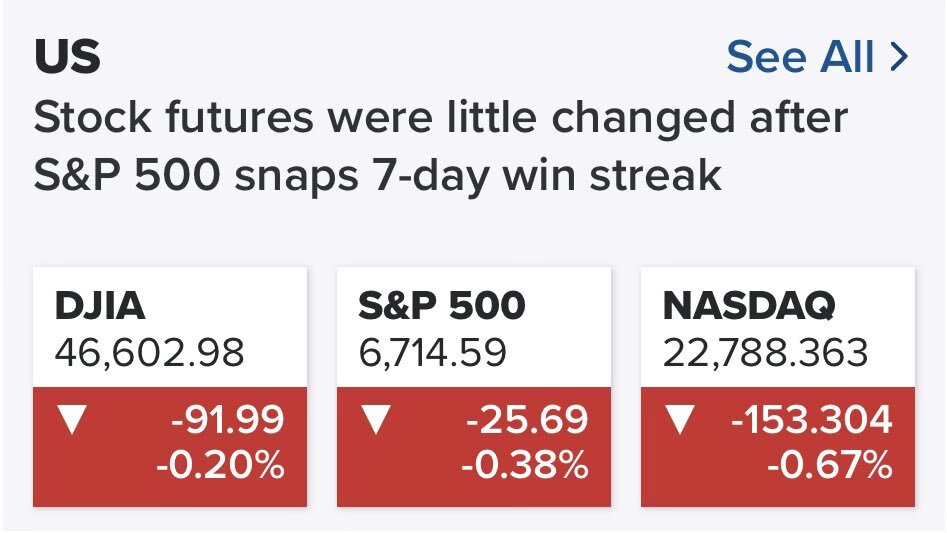 US

See All >

Stock futures were little changed after S&P 500 snaps 7-day win streak

DJIA
46,602.98
▼ -91.99
-0.20%

S&P 500
6,714.59
▼ -25.69
-0.38%

NASDAQ
22,788.363
▼ -153.304
-0.67%